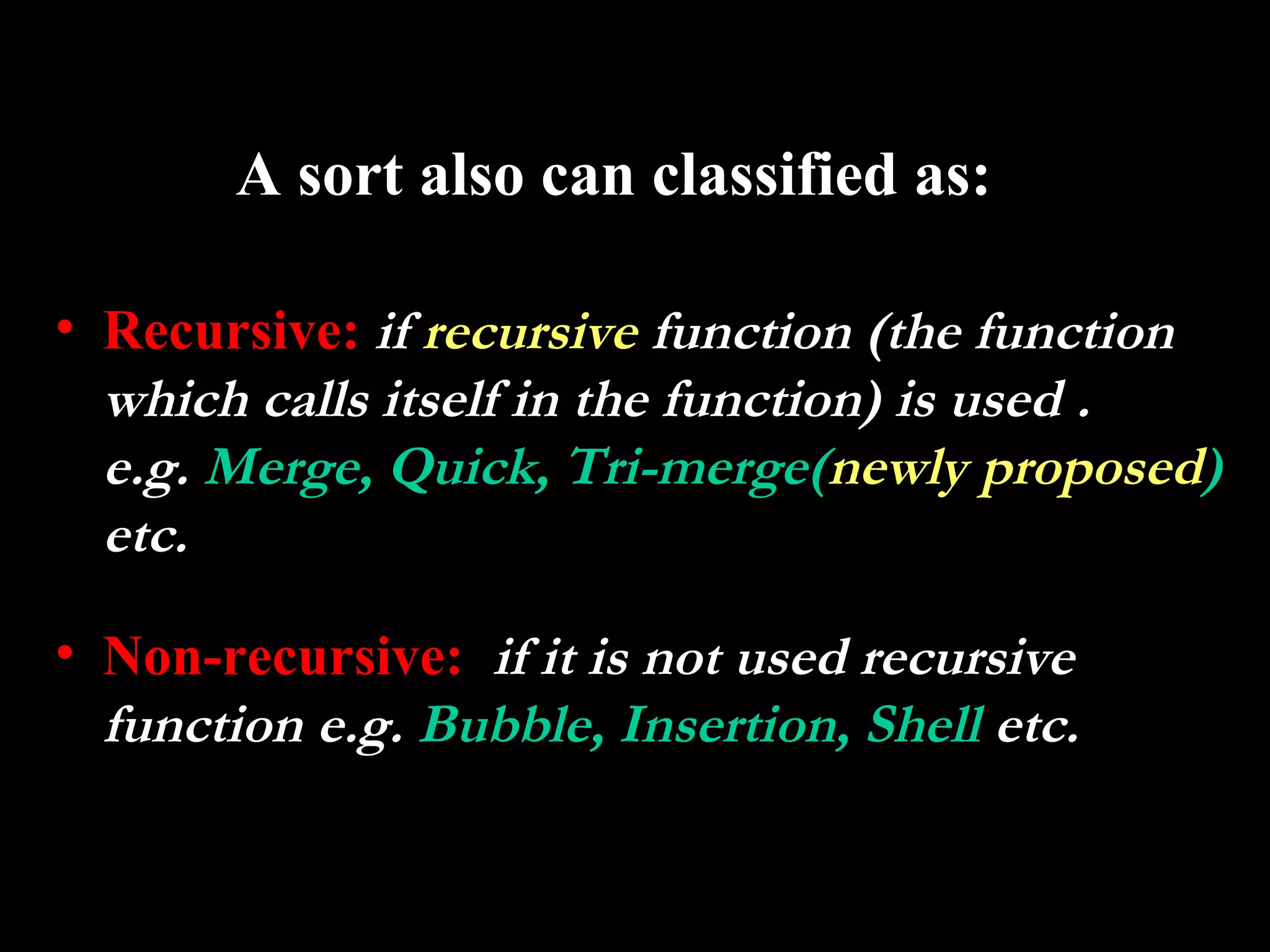 A sort also can classified as:

• Recursive: if recursive function (the function which calls itself in the function) is used . e.g. Merge, Quick, Tri-merge(newly proposed) etc.

• Non-recursive: if it is not used recursive function e.g. Bubble, Insertion, Shell etc.